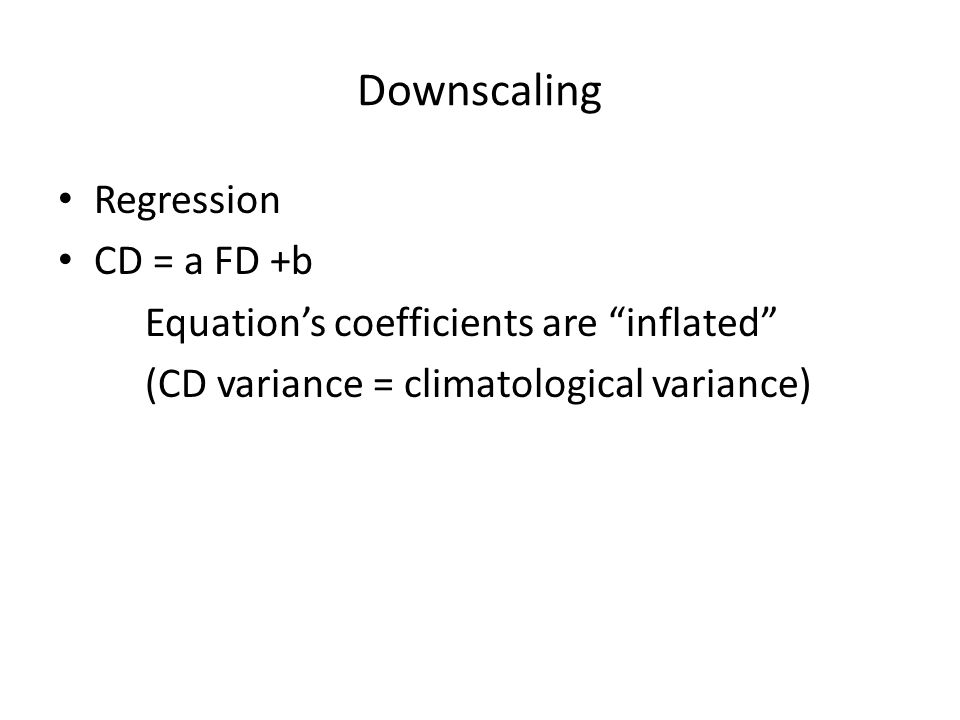 Downscaling

• Regression
• CD = a FD +b

Equation’s coefficients are “inflated”

(CD variance = climatological variance)